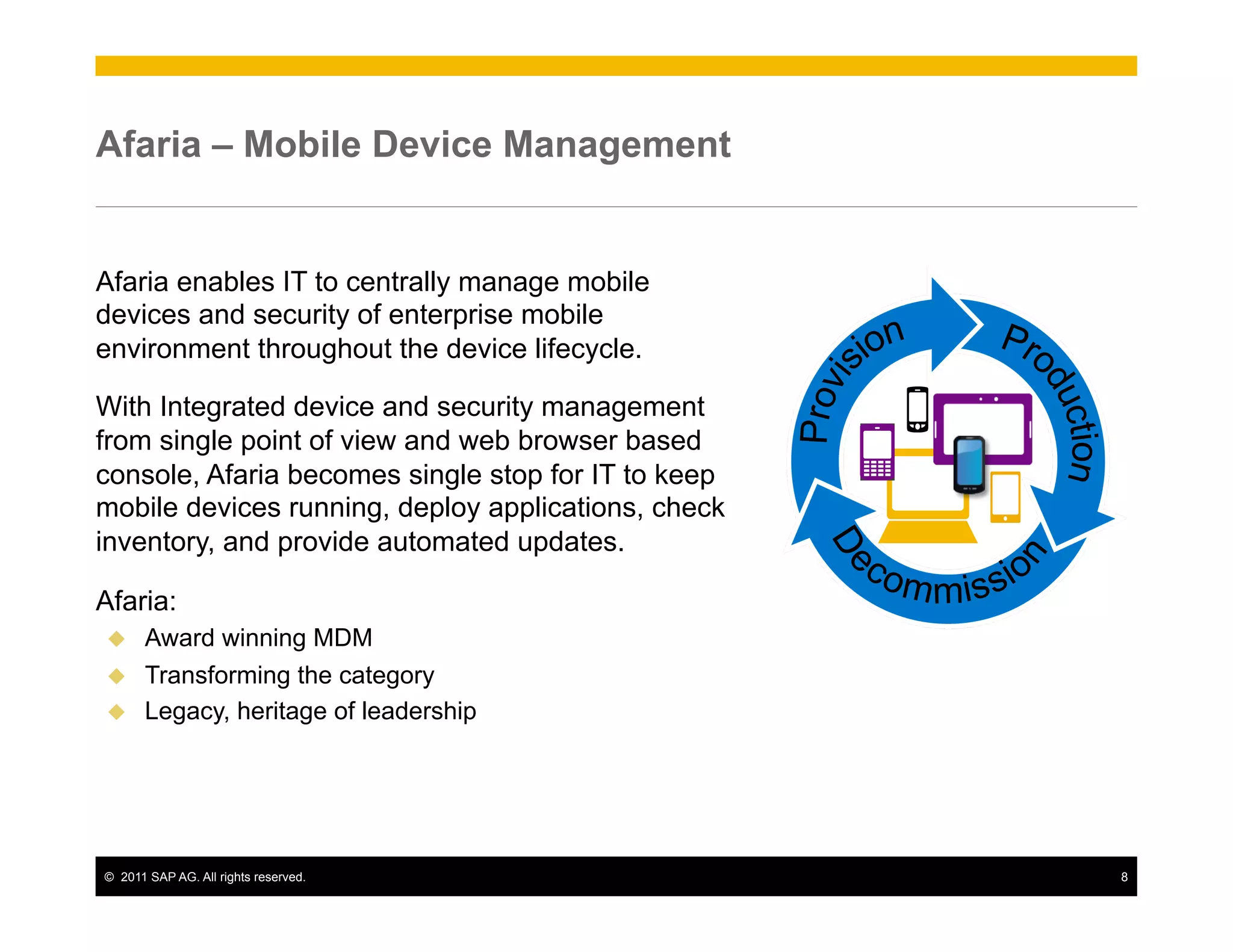 Afaria – Mobile Device Management

Afaria enables IT to centrally manage mobile devices and security of enterprise mobile environment throughout the device lifecycle.

With Integrated device and security management from single point of view and web browser based console, Afaria becomes single stop for IT to keep mobile devices running, deploy applications, check inventory, and provide automated updates.

Afaria:
◆ Award winning MDM
◆ Transforming the category
◆ Legacy, heritage of leadership

Provision
Production
Decommission

© 2011 SAP AG. All rights reserved.
8